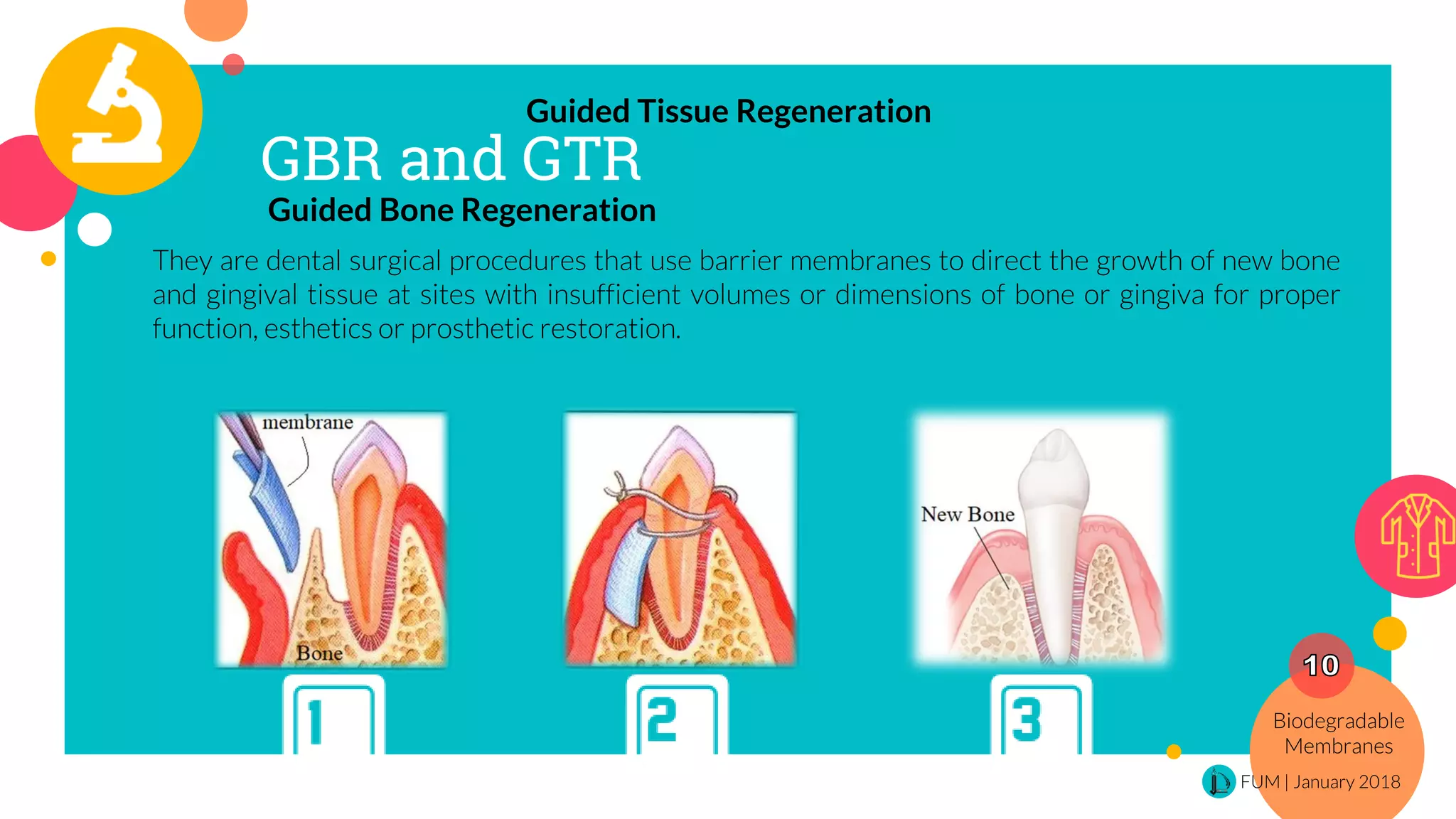 Guided Tissue Regeneration

GBR and GTR

Guided Bone Regeneration

They are dental surgical procedures that use barrier membranes to direct the growth of new bone and gingival tissue at sites with insufficient volumes or dimensions of bone or gingiva for proper function, esthetics or prosthetic restoration.

membrane

Bone

New Bone

1

2

3

10

Biodegradable Membranes

FUM | January 2018